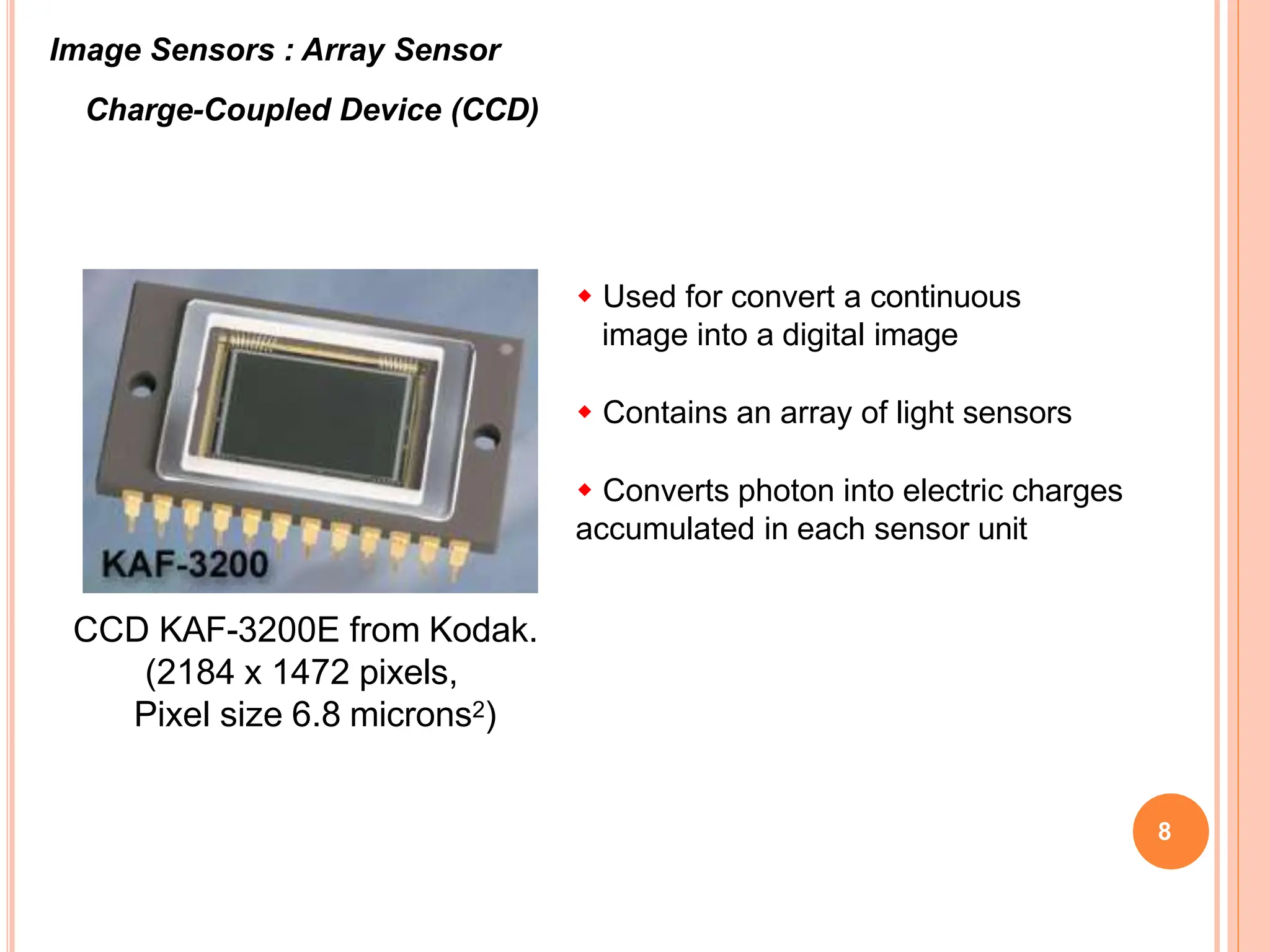 Image Sensors : Array Sensor

Charge-Coupled Device (CCD)

KAF-3200

CCD KAF-3200E from Kodak. (2184 x 1472 pixels, Pixel size 6.8 microns$^2$)

◆ Used for convert a continuous image into a digital image

◆ Contains an array of light sensors

◆ Converts photon into electric charges accumulated in each sensor unit

8